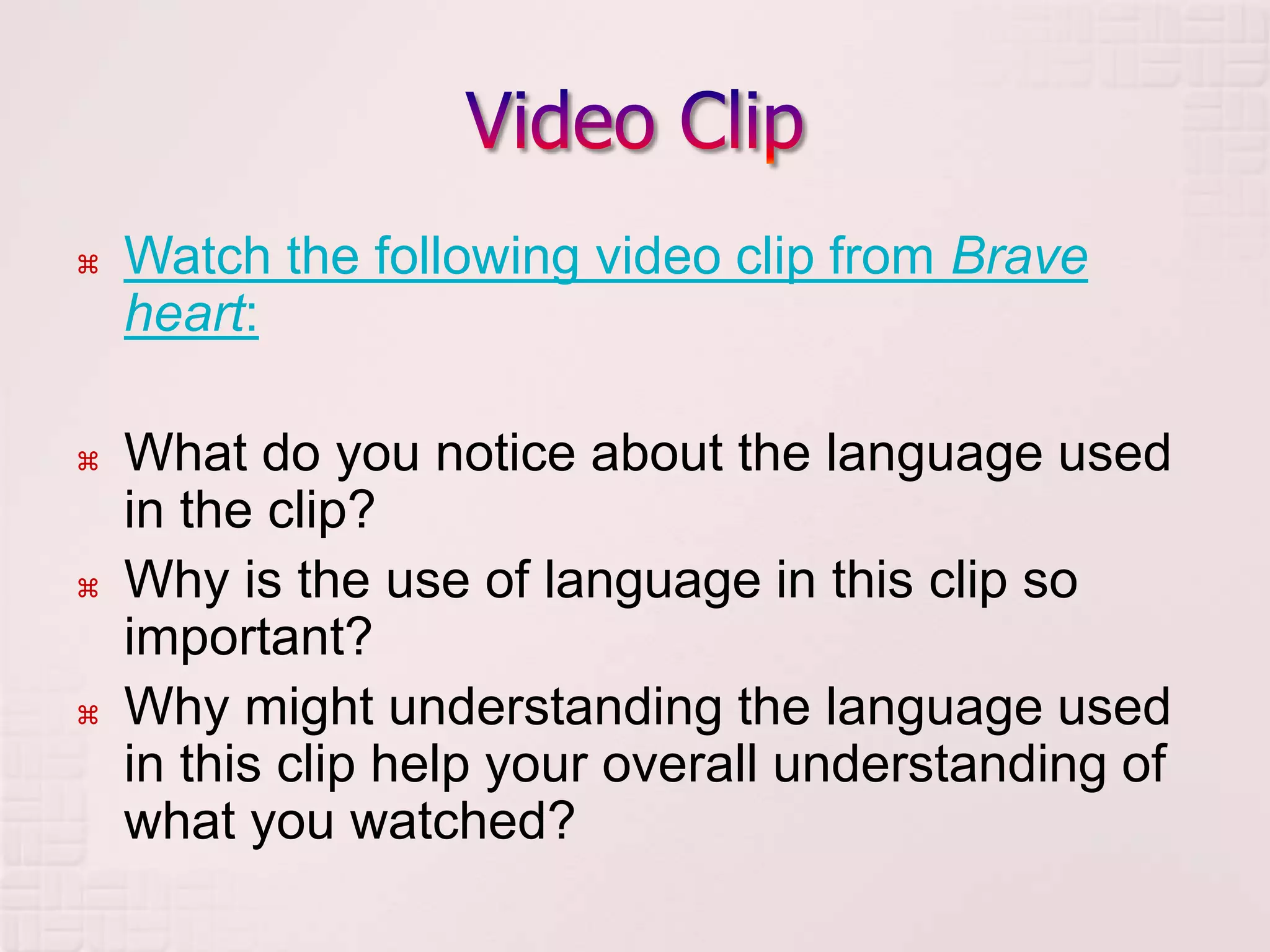 Video Clip

⌘ Watch the following video clip from Brave heart:

⌘ What do you notice about the language used in the clip?
⌘ Why is the use of language in this clip so important?
⌘ Why might understanding the language used in this clip help your overall understanding of what you watched?